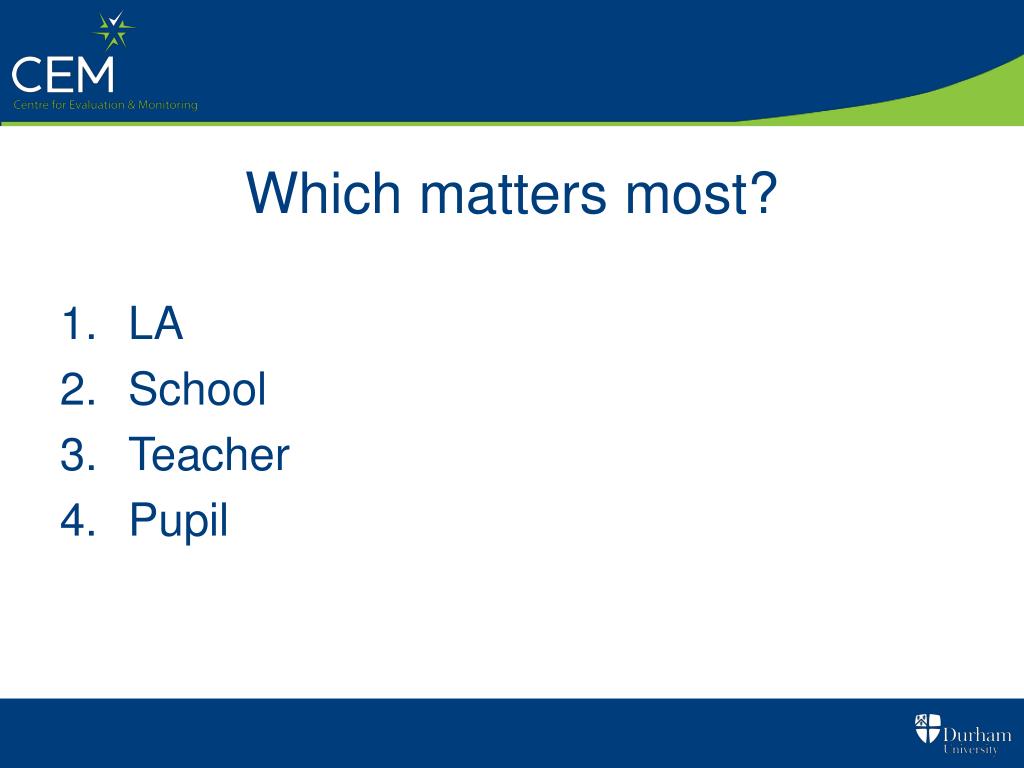 CEM
Centre for Evaluation & Monitoring

Which matters most?

1. LA
2. School
3. Teacher
4. Pupil

Durham University